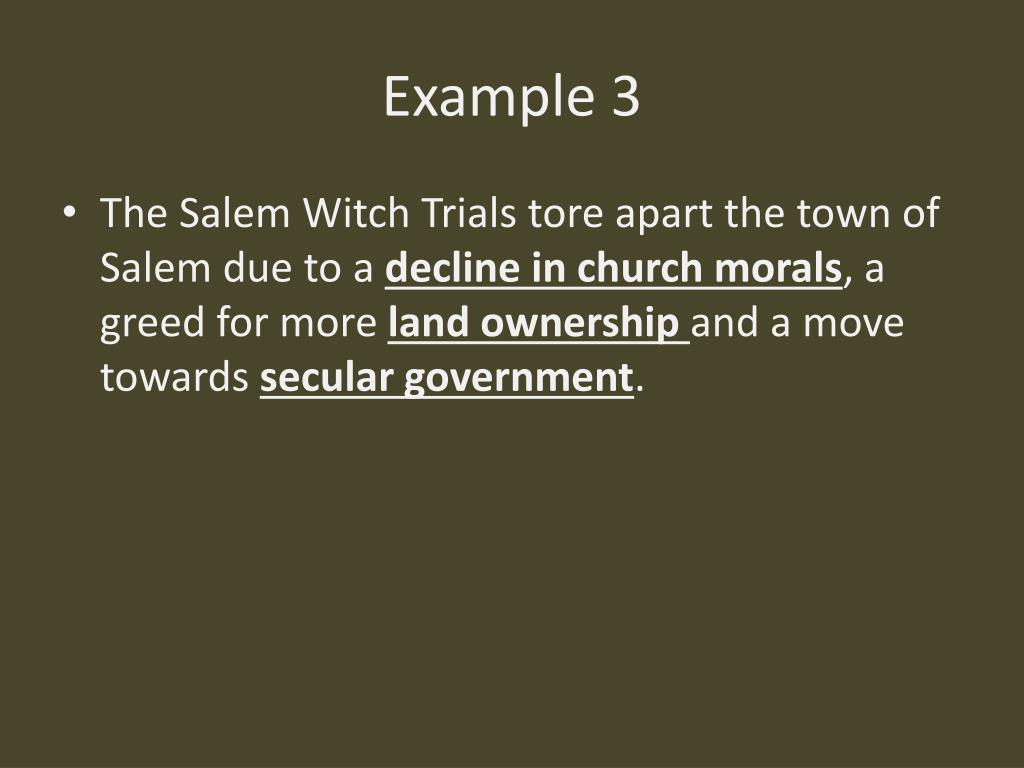 Example 3

• The Salem Witch Trials tore apart the town of Salem due to a decline in church morals, a greed for more land ownership and a move towards secular government.